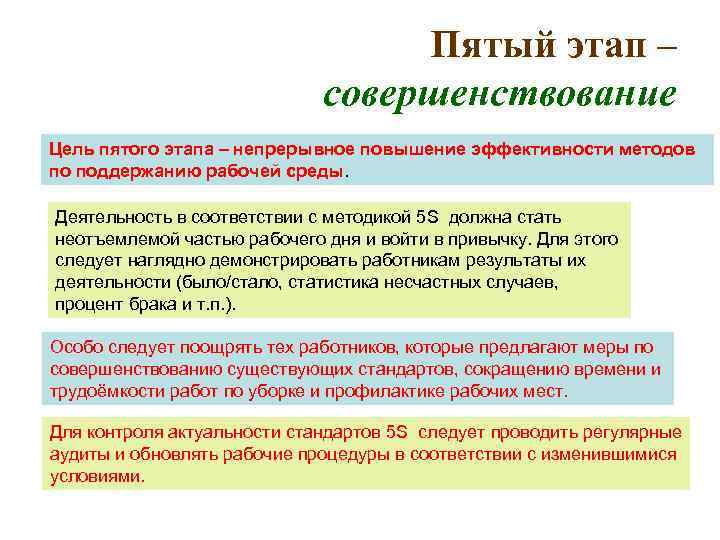 Пятый этап – совершенствование

Цель пятого этапа – непрерывное повышение эффективности методов по поддержанию рабочей среды.

Деятельность в соответствии с методикой 5S должна стать неотъемлемой частью рабочего дня и войти в привычку. Для этого следует наглядно демонстрировать работникам результаты их деятельности (было/стало, статистика несчастных случаев, процент брака и т.п.).

Особо следует поощрять тех работников, которые предлагают меры по совершенствованию существующих стандартов, сокращению времени и трудоёмкости работ по уборке и профилактике рабочих мест.

Для контроля актуальности стандартов 5S следует проводить регулярные аудиты и обновлять рабочие процедуры в соответствии с изменившимися условиями.